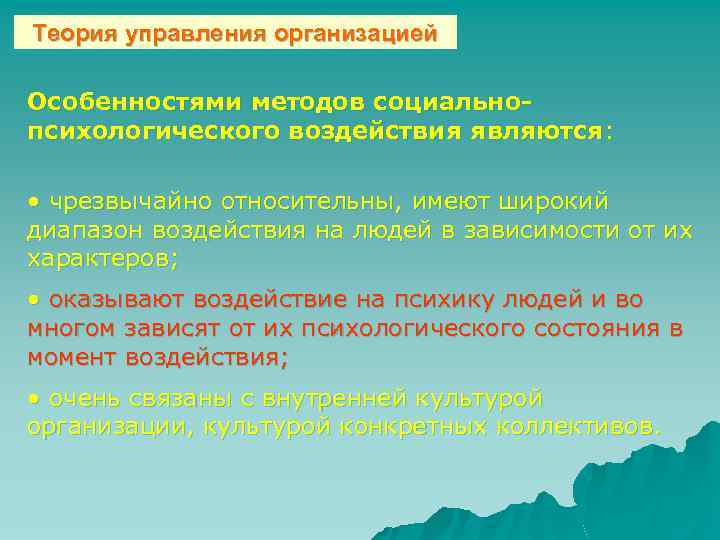 Теория управления организацией

Особенностями методов социально-психологического воздействия являются:

• чрезвычайно относительны, имеют широкий диапазон воздействия на людей в зависимости от их характеров;

• оказывают воздействие на психику людей и во многом зависят от их психологического состояния в момент воздействия;

• очень связаны с внутренней культурой организации, культурой конкретных коллективов.